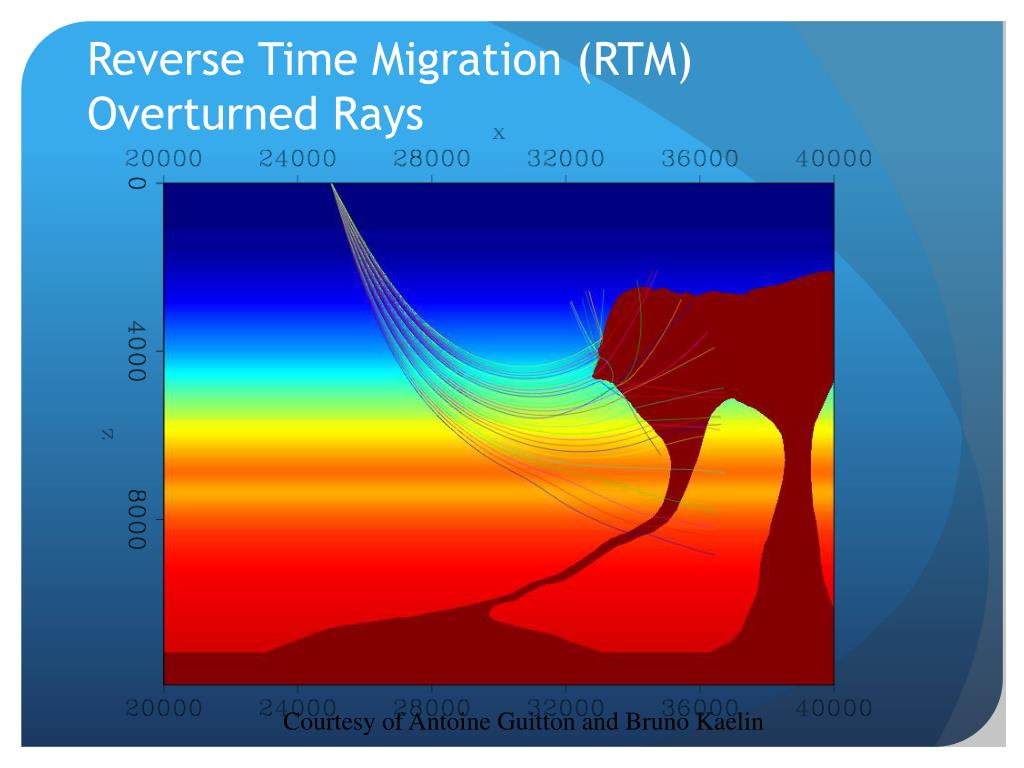 Reverse Time Migration (RTM)
Overturned Rays

x

20000 24000 28000 32000 36000 40000

0

4000

z

8000

20000 24000 28000 32000 36000 40000

Courtesy of Antoine Guitton and Bruno Kaelin